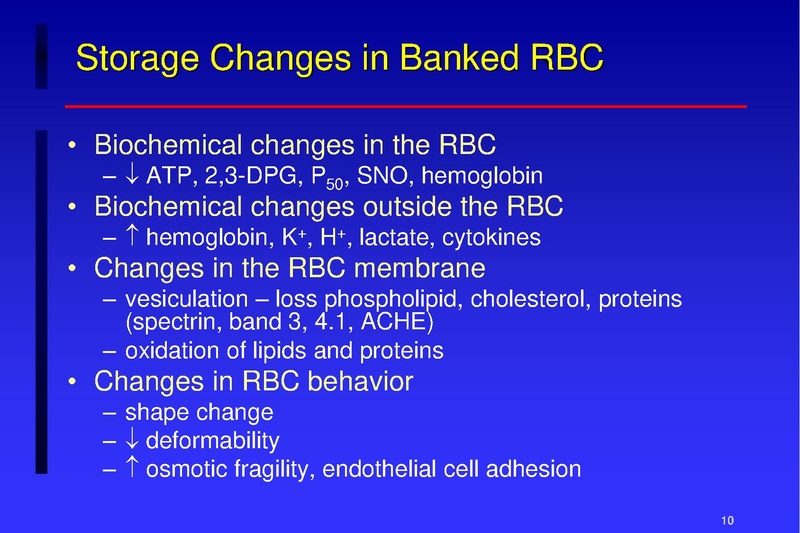 Storage Changes in Banked RBC

• Biochemical changes in the RBC
– ↓ ATP, 2,3-DPG, $P_{50}$, SNO, hemoglobin
• Biochemical changes outside the RBC
– ↑ hemoglobin, $K^+$, $H^+$, lactate, cytokines
• Changes in the RBC membrane
– vesiculation – loss phospholipid, cholesterol, proteins (spectrin, band 3, 4.1, ACHE)
– oxidation of lipids and proteins
• Changes in RBC behavior
– shape change
– ↓ deformability
– ↑ osmotic fragility, endothelial cell adhesion

10